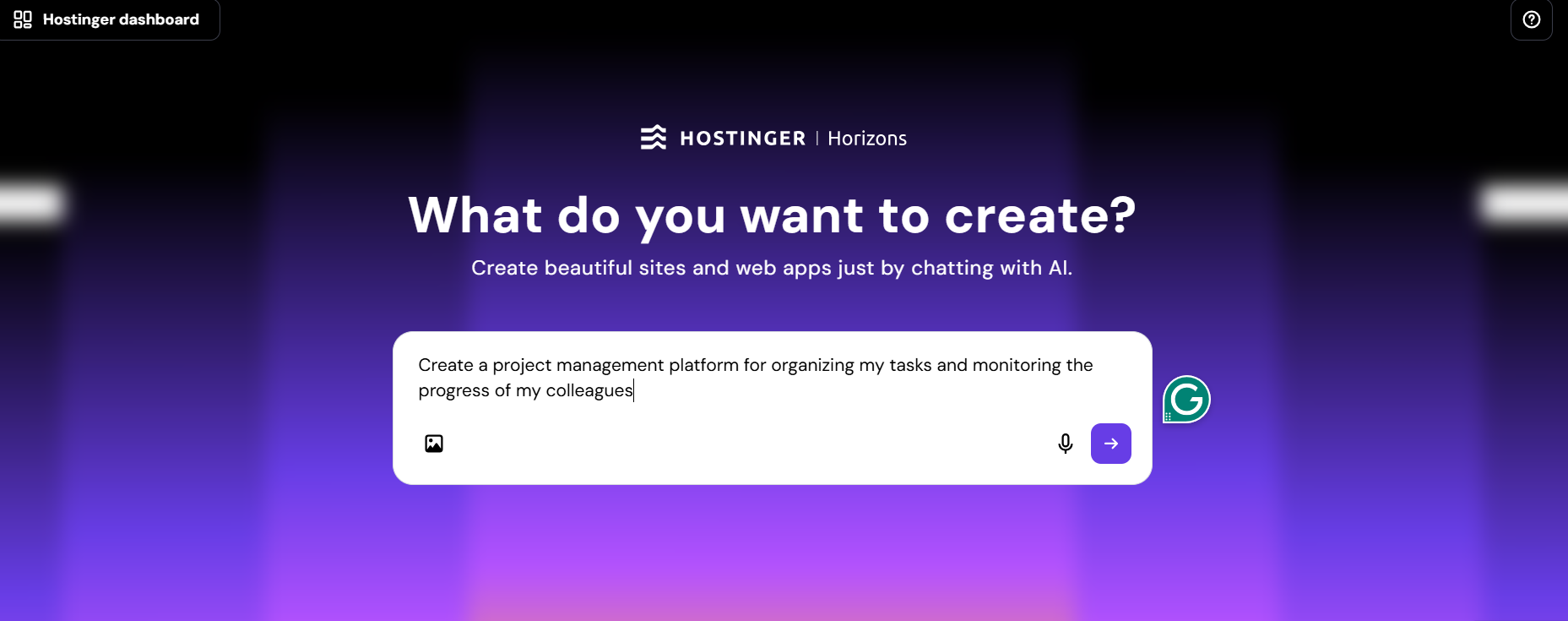 Hostinger dashboard

HOSTINGER | Horizons

What do you want to create?

Create beautiful sites and web apps just by chatting with AI.

Create a project management platform for organizing my tasks and monitoring the progress of my colleagues